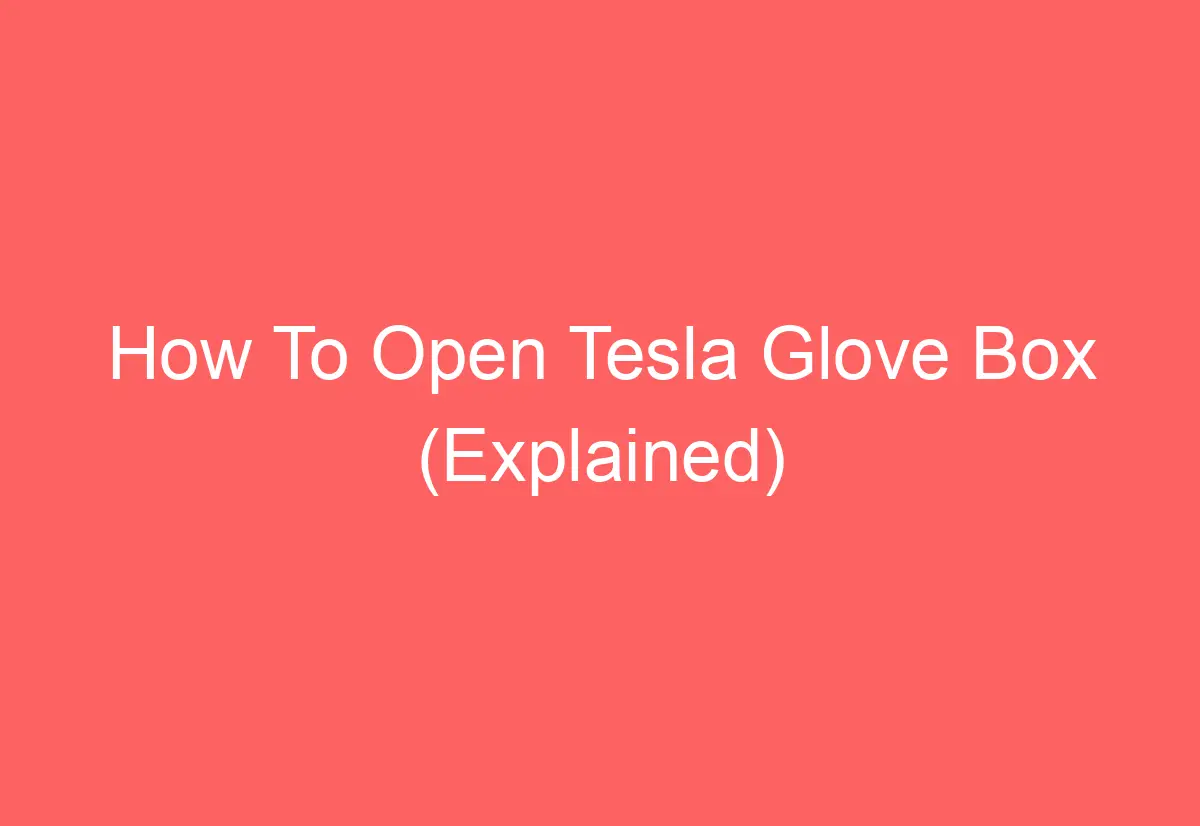 How To Open Tesla Glove Box (Explained)